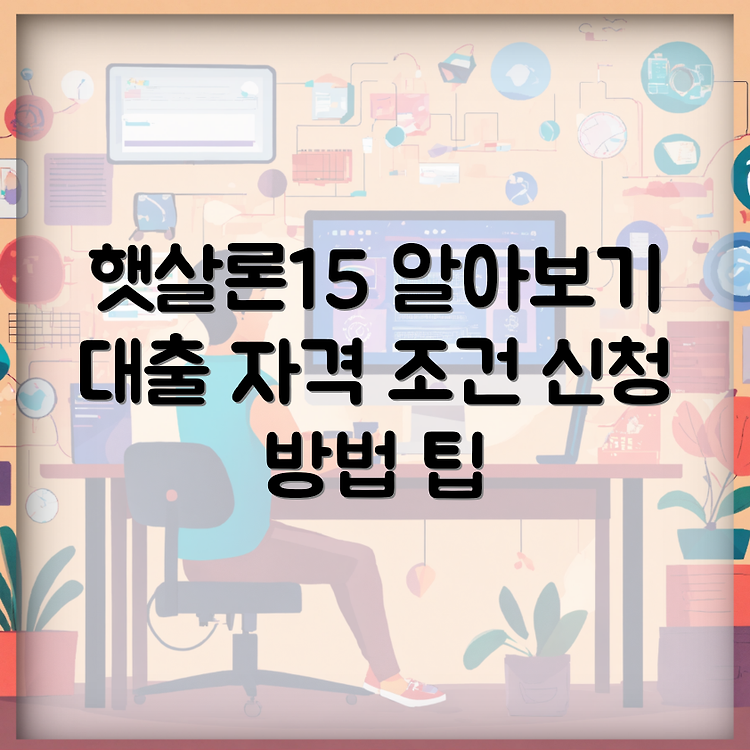 햇살론15 알아보기 대출 자격 조건 신청 방법 팁